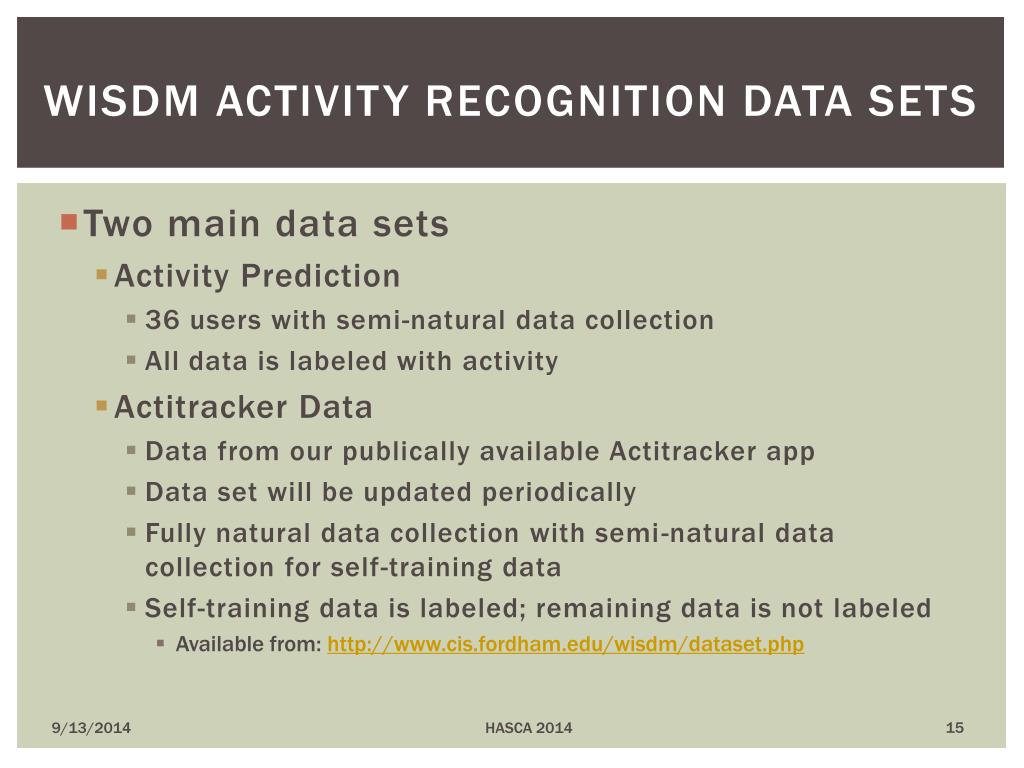 WISDM ACTIVITY RECOGNITION DATA SETS

Two main data sets

Activity Prediction

36 users with semi-natural data collection

All data is labeled with activity

Actitracker Data

Data from our publically available Actitracker app

Data set will be updated periodically

Fully natural data collection with semi-natural data collection for self-training data

Self-training data is labeled; remaining data is not labeled

Available from: http://www.cis.fordham.edu/wisdm/dataset.php

9/13/2014

HASCA 2014

15